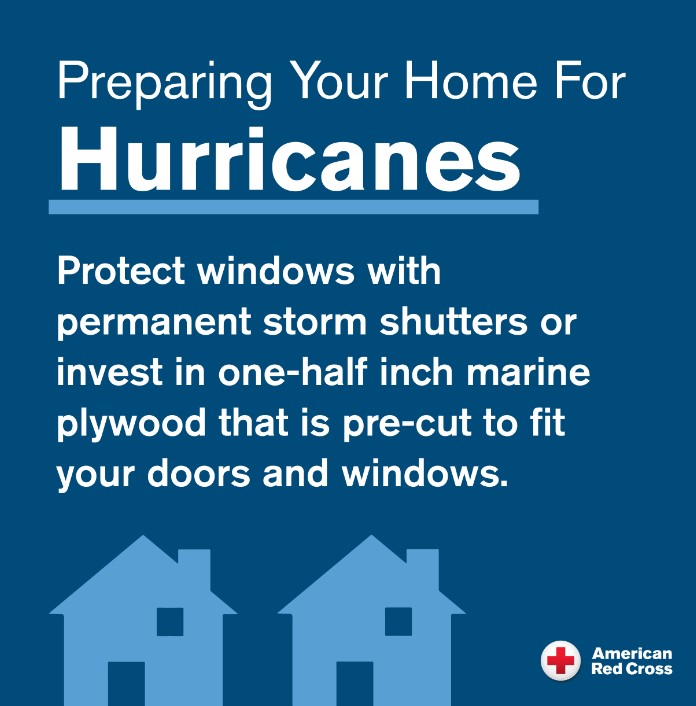 Preparing Your Home For
Hurricanes

Protect windows with permanent storm shutters or invest in one-half inch marine plywood that is pre-cut to fit your doors and windows.

American Red Cross